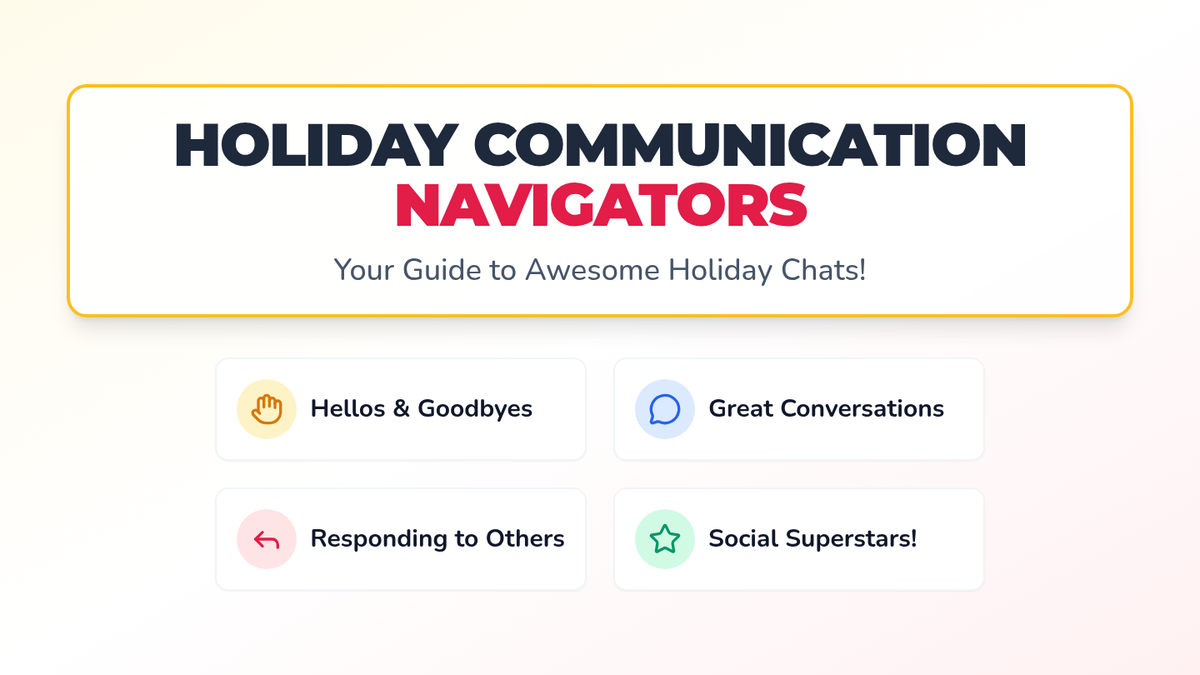 HOLIDAY COMMUNICATION NAVIGATORS

Your Guide to Awesome Holiday Chats!

Hellos & Goodbyes

Great Conversations

Responding to Others

Social Superstars!